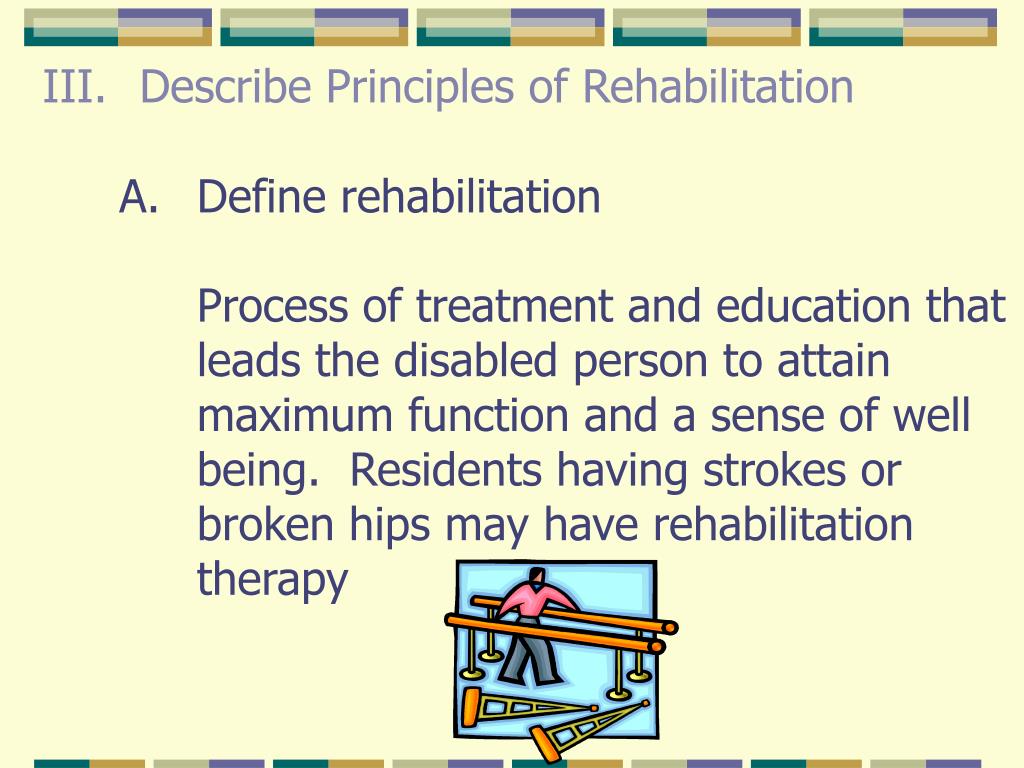 III. Describe Principles of Rehabilitation

A. Define rehabilitation

Process of treatment and education that leads the disabled person to attain maximum function and a sense of well being. Residents having strokes or broken hips may have rehabilitation therapy